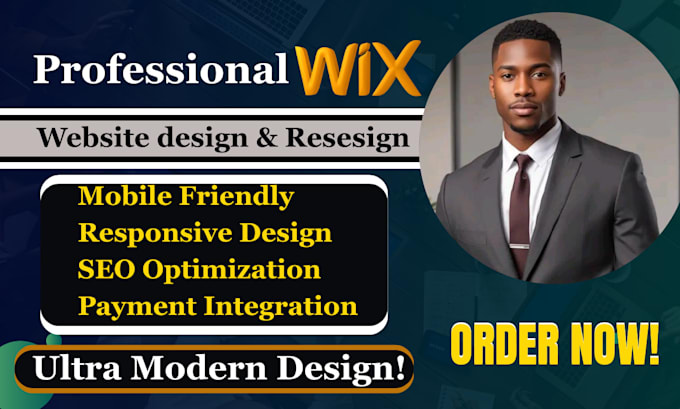 Professional WiX

Website design & Resesign

Mobile Friendly
Responsive Design
SEO Optimization
Payment Integration

Ultra Modern Design!

ORDER NOW!